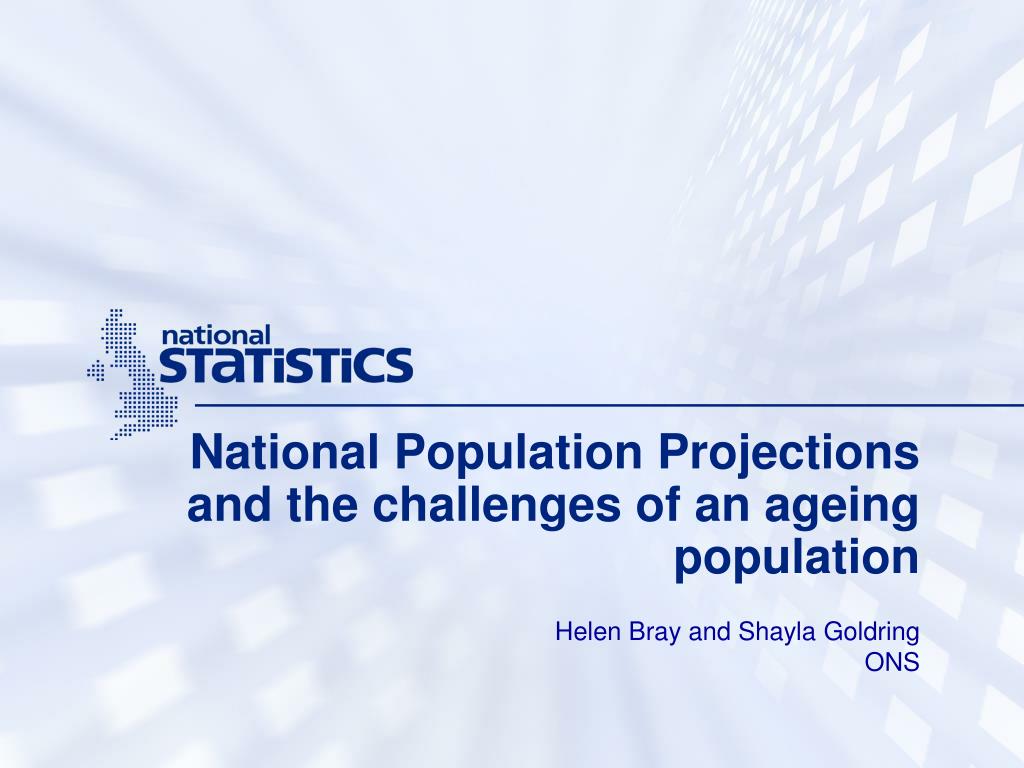 national
STaTiSTiCS

National Population Projections and the challenges of an ageing population

Helen Bray and Shayla Goldring
ONS